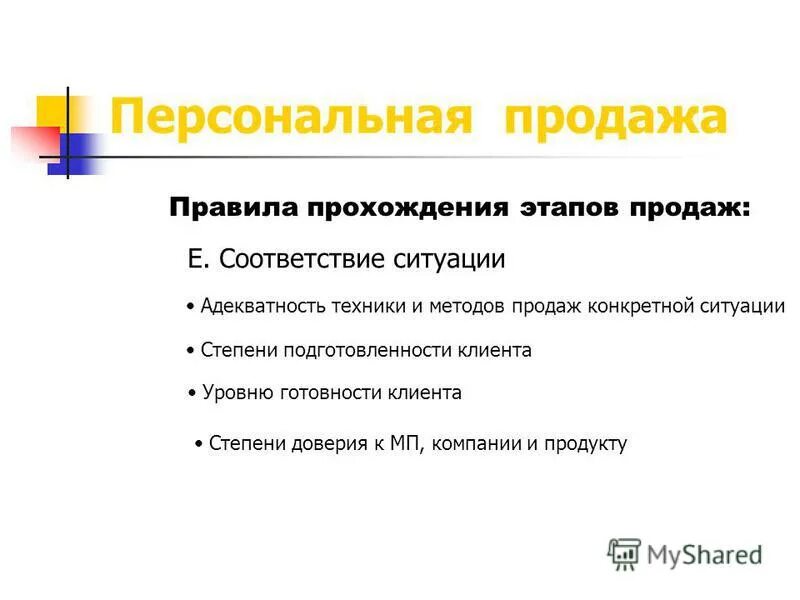 Персональная продажа

Правила прохождения этапов продаж:

Е. Соответствие ситуации

• Адекватность техники и методов продаж конкретной ситуации

• Степени подготовленности клиента

• Уровню готовности клиента

• Степени доверия к МП, компании и продукту

MyShared